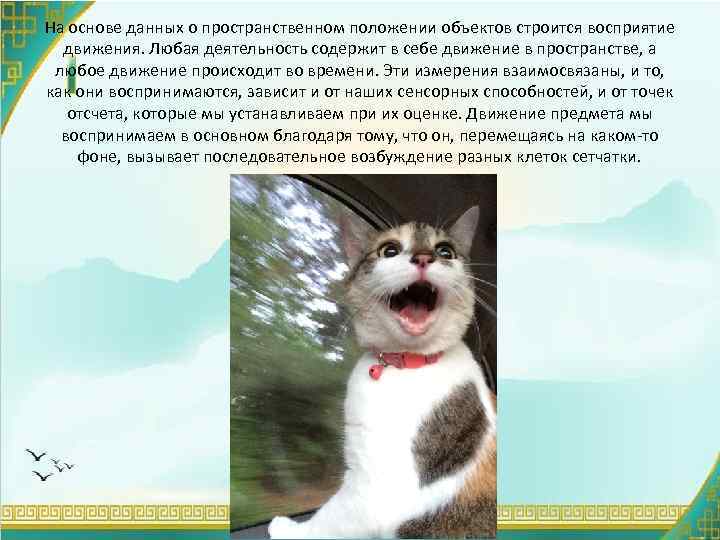 На основе данных о пространственном положении объектов строится восприятие движения. Любая деятельность содержит в себе движение в пространстве, а любое движение происходит во времени. Эти измерения взаимосвязаны, и то, как они воспринимаются, зависит и от наших сенсорных способностей, и от точек отсчета, которые мы устанавливаем при их оценке. Движение предмета мы воспринимаем в основном благодаря тому, что он, перемещаясь на каком-то фоне, вызывает последовательное возбуждение разных клеток сетчатки.